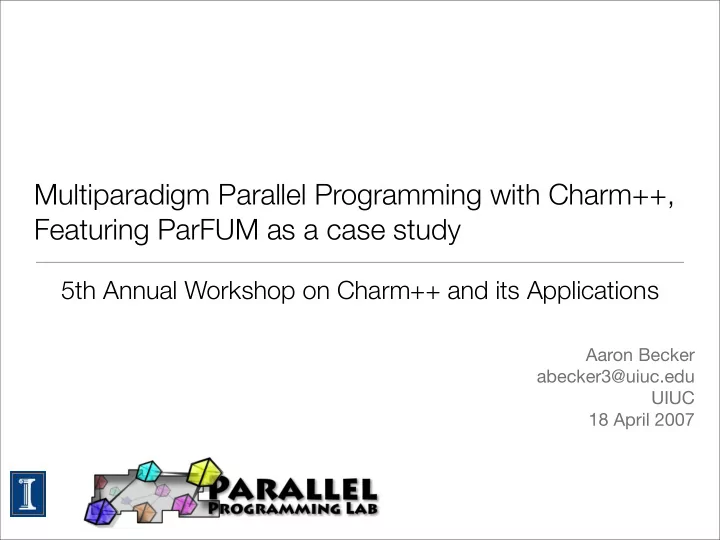 Multiparadigm Parallel Programming with Charm++, Featuring ParFUM as a case study

5th Annual Workshop on Charm++ and its Applications

Aaron Becker
abecker3@uiuc.edu
UIUC
18 April 2007

I

PARALLEL
PROGRAMMING LAB